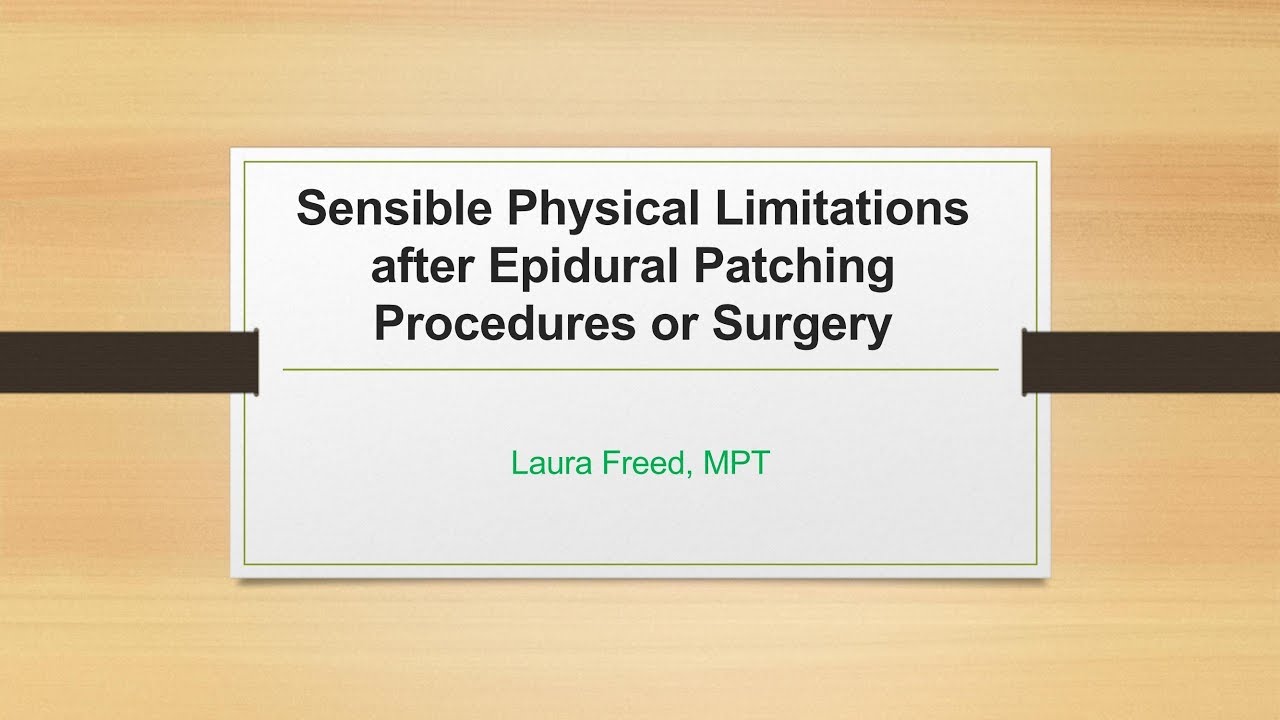 Sensible Physical Limitations after Epidural Patching Procedures or Surgery

Laura Freed, MPT